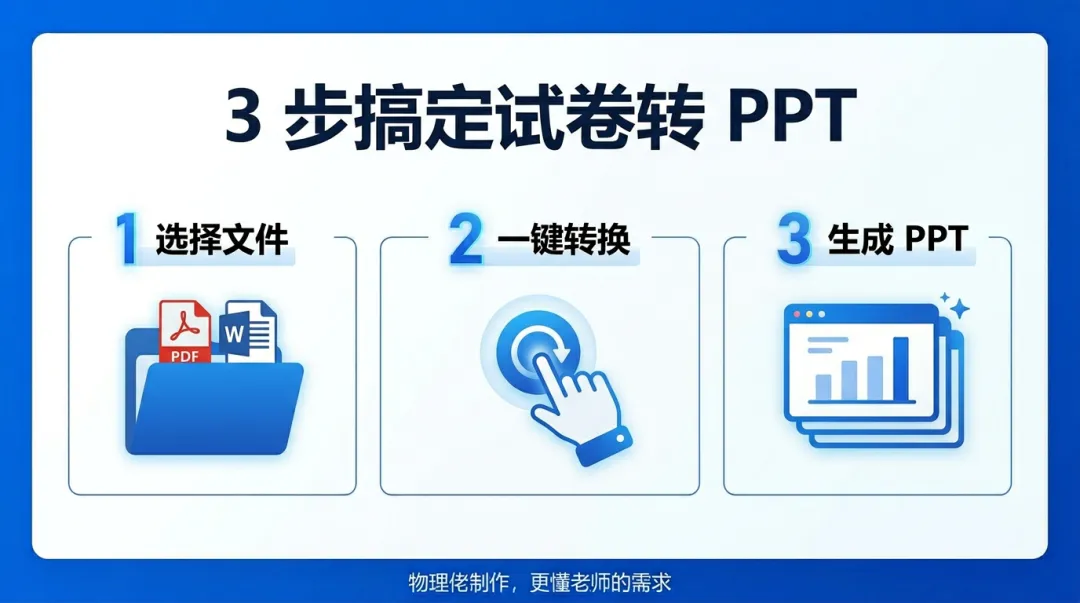 3 步搞定试卷转 PPT

1 选择文件

PDF

W

2 一键转换

3 生成 PPT

物理佬制作，更懂老师的需求